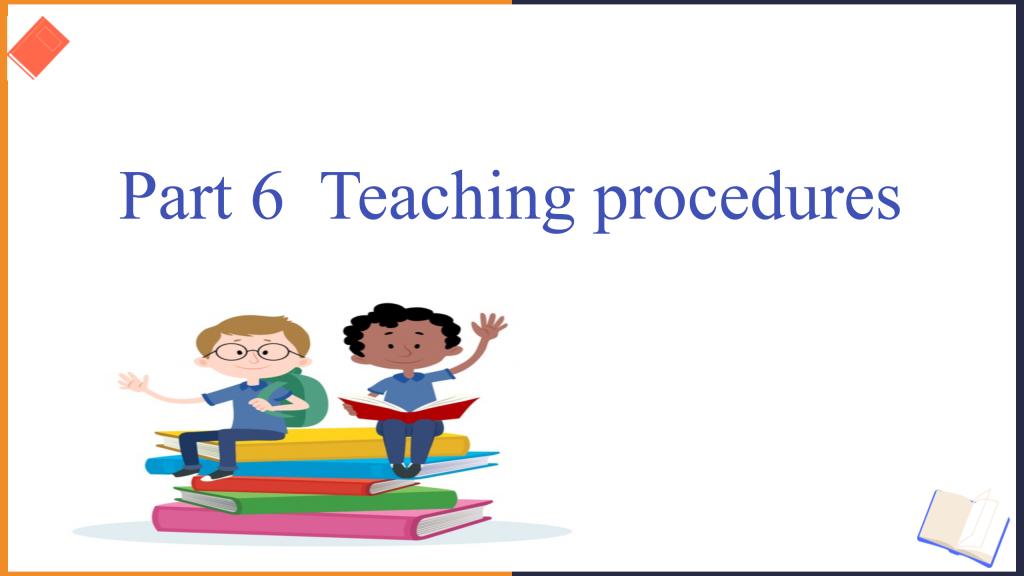 Part 6  Teaching procedures